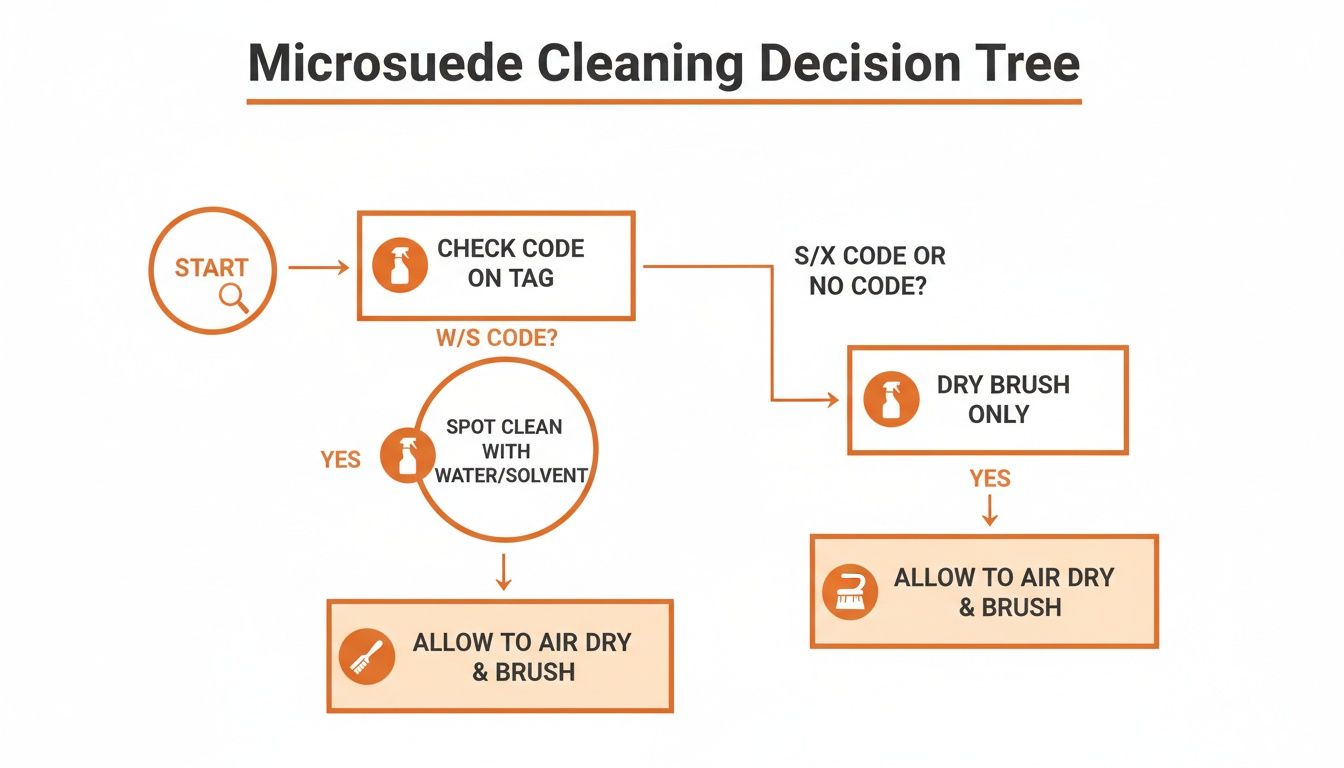 Microsuede Cleaning Decision Tree

START

CHECK CODE ON TAG

S/X CODE OR NO CODE?

W/S CODE?

YES

SPOT CLEAN WITH WATER/SOLVENT

DRY BRUSH ONLY

YES

ALLOW TO AIR DRY & BRUSH

ALLOW TO AIR DRY & BRUSH